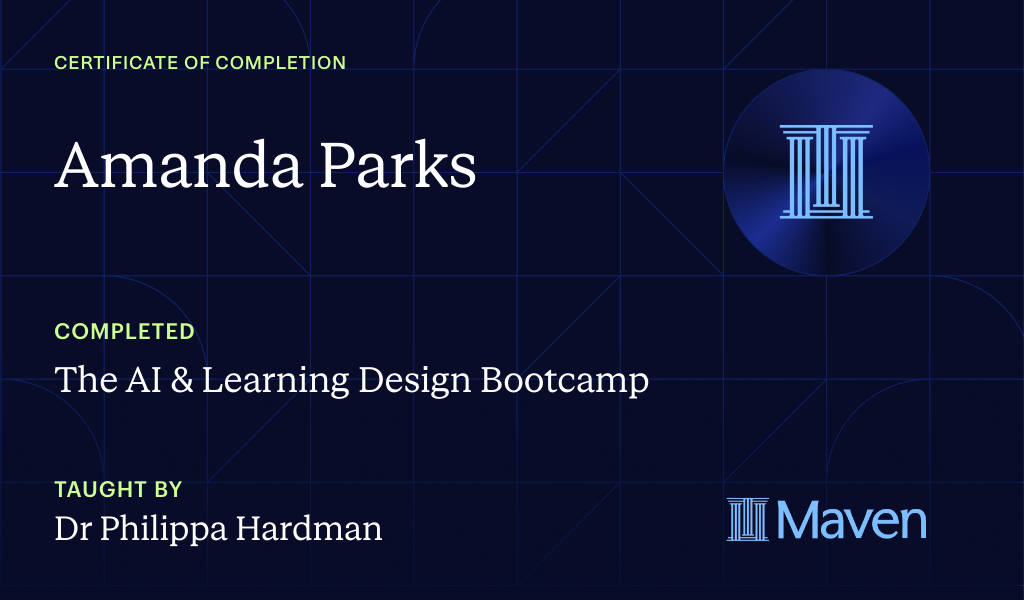 CERTIFICATE OF COMPLETION

Amanda Parks

COMPLETED

The AI & Learning Design Bootcamp

TAUGHT BY

Dr Philippa Hardman

Maven